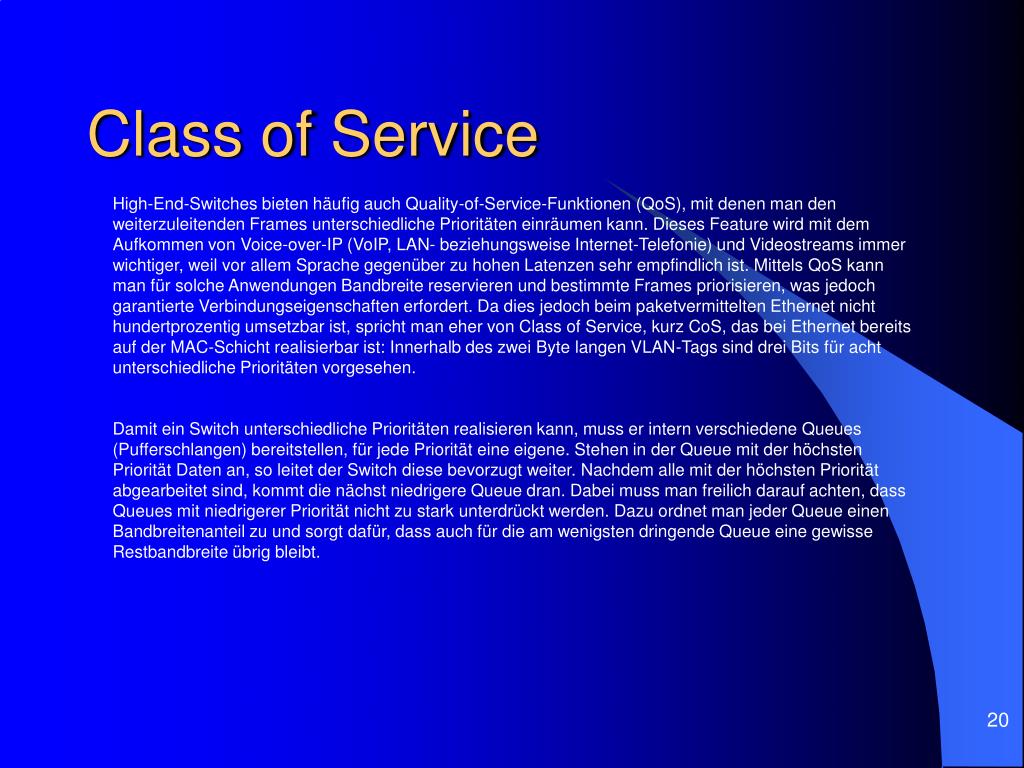 Class of Service

High-End-Switches bieten häufig auch Quality-of-Service-Funktionen (QoS), mit denen man den weiterzuleitenden Frames unterschiedliche Prioritäten einräumen kann. Dieses Feature wird mit dem Aufkommen von Voice-over-IP (VoIP, LAN- beziehungsweise Internet-Telefonie) und Videostreams immer wichtiger, weil vor allem Sprache gegenüber zu hohen Latenzen sehr empfindlich ist. Mittels QoS kann man für solche Anwendungen Bandbreite reservieren und bestimmte Frames priorisieren, was jedoch garantierte Verbindungseigenschaften erfordert. Da dies jedoch beim paketvermittelten Ethernet nicht hundertprozentig umsetzbar ist, spricht man eher von Class of Service, kurz CoS, das bei Ethernet bereits auf der MAC-Schicht realisierbar ist: Innerhalb des zwei Byte langen VLAN-Tags sind drei Bits für acht unterschiedliche Prioritäten vorgesehen.

Damit ein Switch unterschiedliche Prioritäten realisieren kann, muss er intern verschiedene Queues (Pufferschlangen) bereitstellen, für jede Priorität eine eigene. Stehen in der Queue mit der höchsten Priorität Daten an, so leitet der Switch diese bevorzugt weiter. Nachdem alle mit der höchsten Priorität abgearbeitet sind, kommt die nächst niedrigere Queue dran. Dabei muss man freilich darauf achten, dass Queues mit niedrigerer Priorität nicht zu stark unterdrückt werden. Dazu ordnet man jeder Queue einen Bandbreitenanteil zu und sorgt dafür, dass auch für die am wenigsten dringende Queue eine gewisse Restbandbreite übrig bleibt.

20